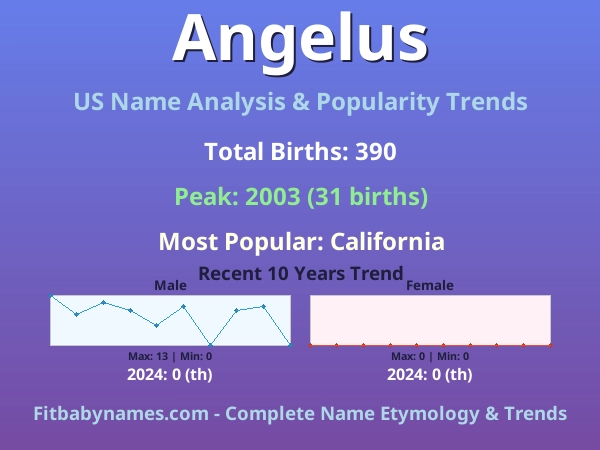 Angelus

US Name Analysis & Popularity Trends

Total Births: 390

Peak: 2003 (31 births)

Most Popular: California

Recent 10 Years Trend

Male

Max: 13 | Min: 0

2024: 0 (th)

Female

Max: 0 | Min: 0

2024: 0 (th)

Fitbabynames.com - Complete Name Etymology & Trends